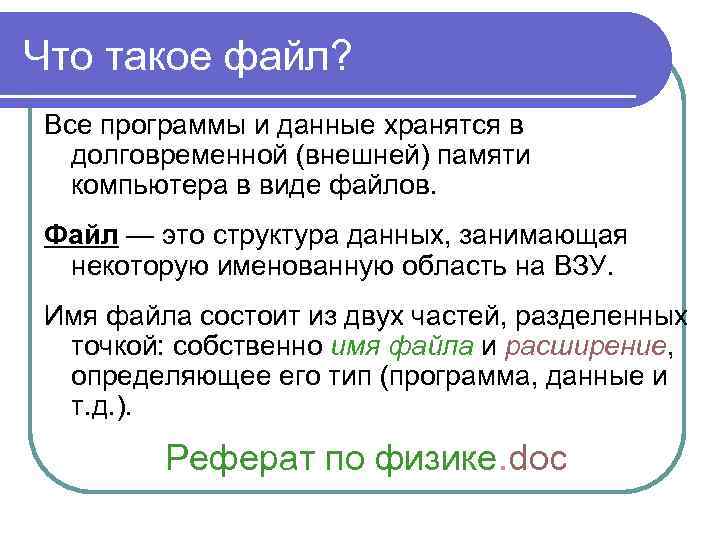 Что такое файл?

Все программы и данные хранятся в долговременной (внешней) памяти компьютера в виде файлов.

Файл — это структура данных, занимающая некоторую именованную область на ВЗУ.

Имя файла состоит из двух частей, разделенных точкой: собственно имя файла и расширение, определяющее его тип (программа, данные и т.д.).

Реферат по физике.doc